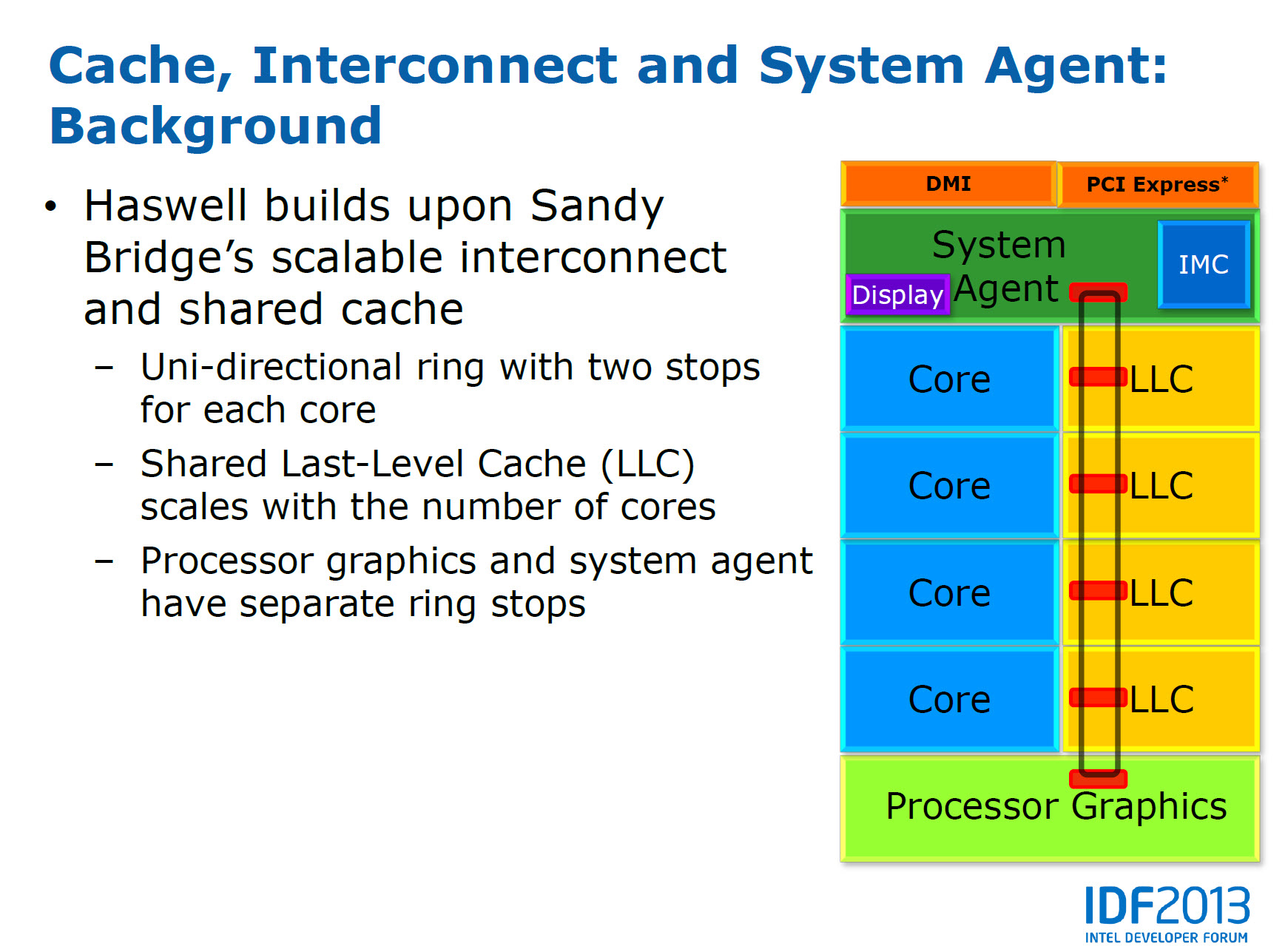 Cache, Interconnect and System Agent: Background

• Haswell builds upon Sandy Bridge's scalable interconnect and shared cache

– Uni-directional ring with two stops for each core

– Shared Last-Level Cache (LLC) scales with the number of cores

– Processor graphics and system agent have separate ring stops

DMI

PCI Express*

System Agent

Display

IMC

Core

LLC

Core

LLC

Core

LLC

Core

LLC

Processor Graphics

IDF2013
INTEL DEVELOPER FORUM